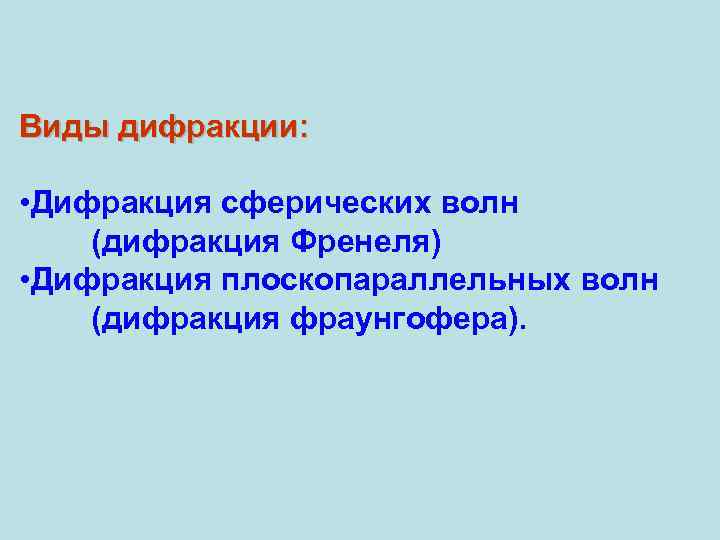 Виды дифракции:

•Дифракция сферических волн
(дифракция Френеля)
•Дифракция плоскопараллельных волн
(дифракция фраунгофера).